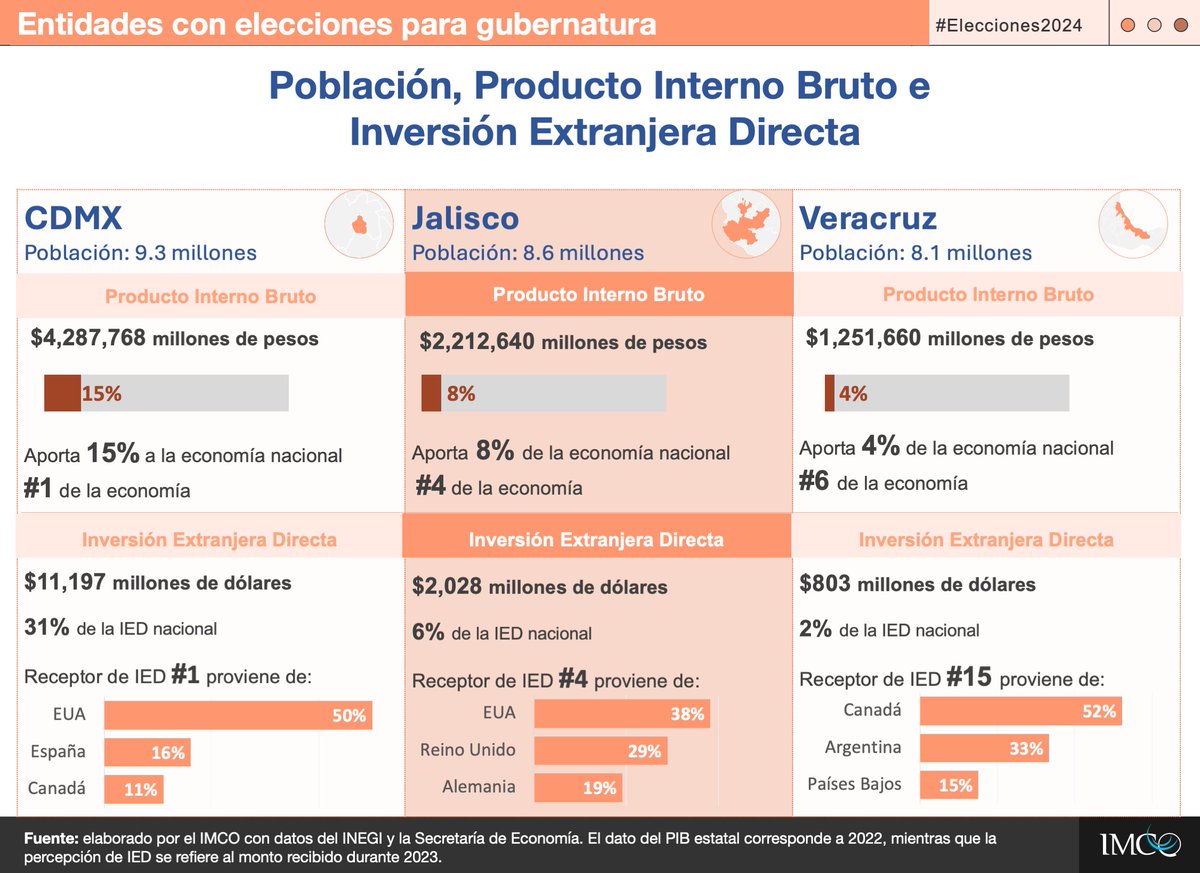 Entidades con elecciones para gubernatura

#Elecciones2024

Población, Producto Interno Bruto e Inversión Extranjera Directa

CDMX
Población: 9.3 millones

Producto Interno Bruto

$4,287,768 millones de pesos

15%

Aporta 15% a la economía nacional
#1 de la economía

Inversión Extranjera Directa

$11,197 millones de dólares

31% de la IED nacional

Receptor de IED #1 proviene de:

EUA 50%
España 16%
Canadá 11%

Jalisco
Población: 8.6 millones

Producto Interno Bruto

$2,212,640 millones de pesos

8%

Aporta 8% de la economía nacional
#4 de la economía

Inversión Extranjera Directa

$2,028 millones de dólares

6% de la IED nacional

Receptor de IED #4 proviene de:

EUA 38%
Reino Unido 29%
Alemania 19%

Veracruz
Población: 8.1 millones

Producto Interno Bruto

$1,251,660 millones de pesos

4%

Aporta 4% de la economía nacional
#6 de la economía

Inversión Extranjera Directa

$803 millones de dólares

2% de la IED nacional

Receptor de IED #15 proviene de:

Canadá 52%
Argentina 33%
Países Bajos 15%

Fuente: elaborado por el IMCO con datos del INEGI y la Secretaría de Economía. El dato del PIB estatal corresponde a 2022, mientras que la percepción de IED se refiere al monto recibido durante 2023.

IMCO